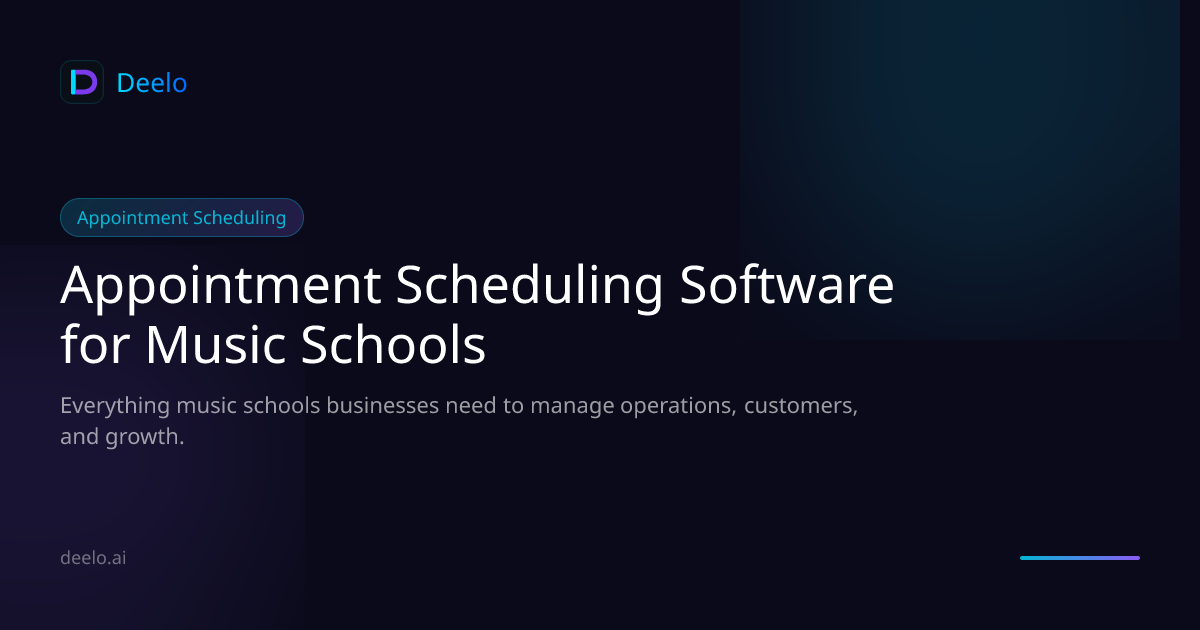 Deelo

Appointment Scheduling

Appointment Scheduling Software for Music Schools

Everything music schools businesses need to manage operations, customers, and growth.

deelo.ai